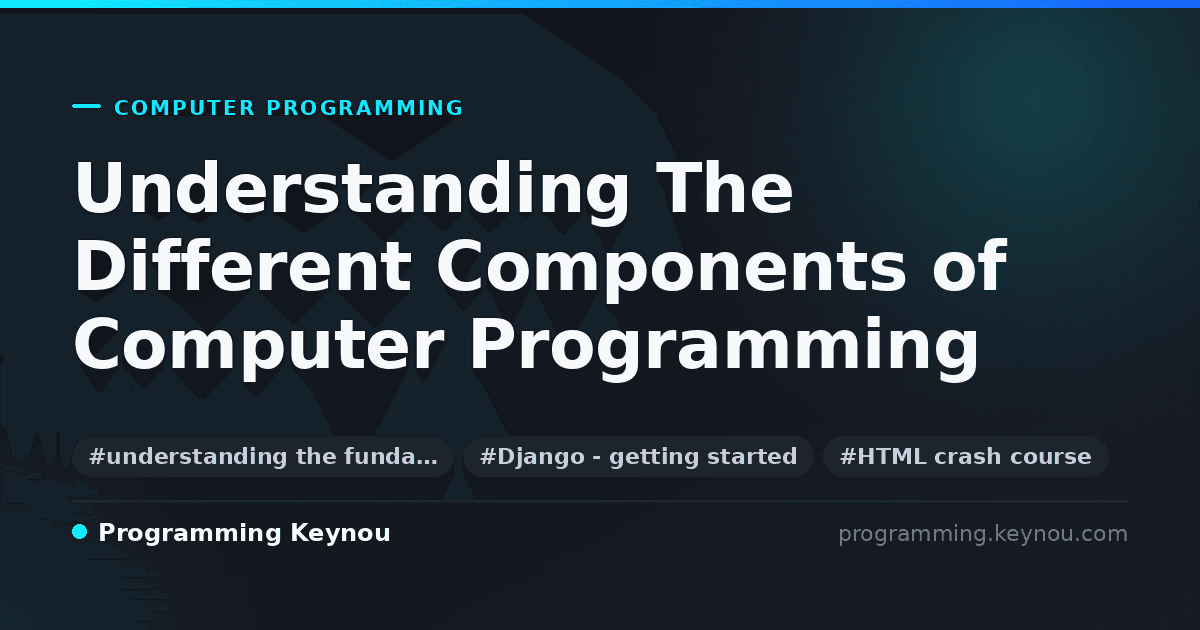 COMPUTER PROGRAMMING

Understanding The Different Components of Computer Programming

#understanding the funda…

#Django - getting started

#HTML crash course

Programming Keynou

programming.keynou.com